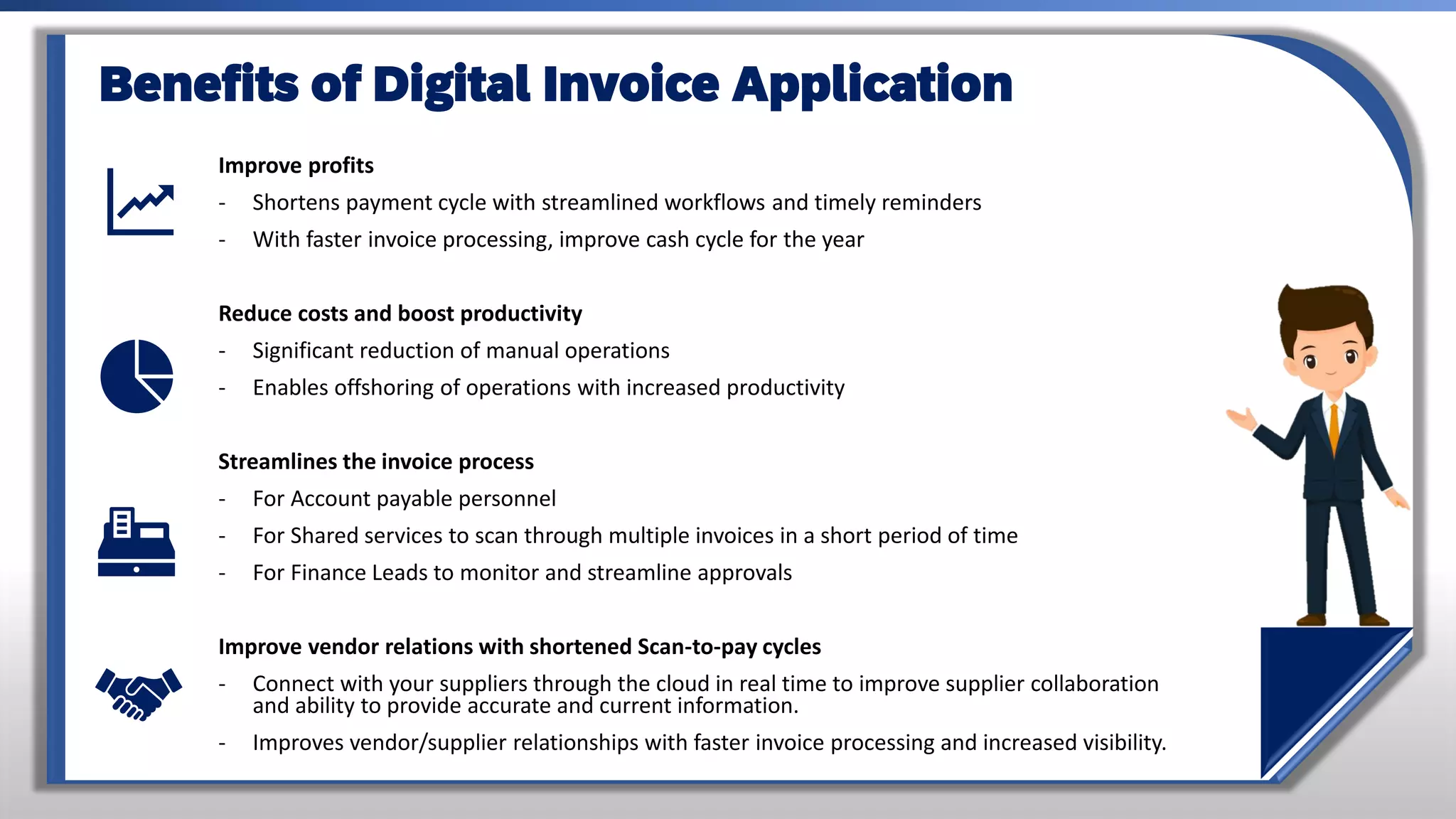 Benefits of Digital Invoice Application

Improve profits
- Shortens payment cycle with streamlined workflows and timely reminders
- With faster invoice processing, improve cash cycle for the year

Reduce costs and boost productivity
- Significant reduction of manual operations
- Enables offshoring of operations with increased productivity

Streamlines the invoice process
- For Account payable personnel
- For Shared services to scan through multiple invoices in a short period of time
- For Finance Leads to monitor and streamline approvals

Improve vendor relations with shortened Scan-to-pay cycles
- Connect with your suppliers through the cloud in real time to improve supplier collaboration and ability to provide accurate and current information.
- Improves vendor/supplier relationships with faster invoice processing and increased visibility.